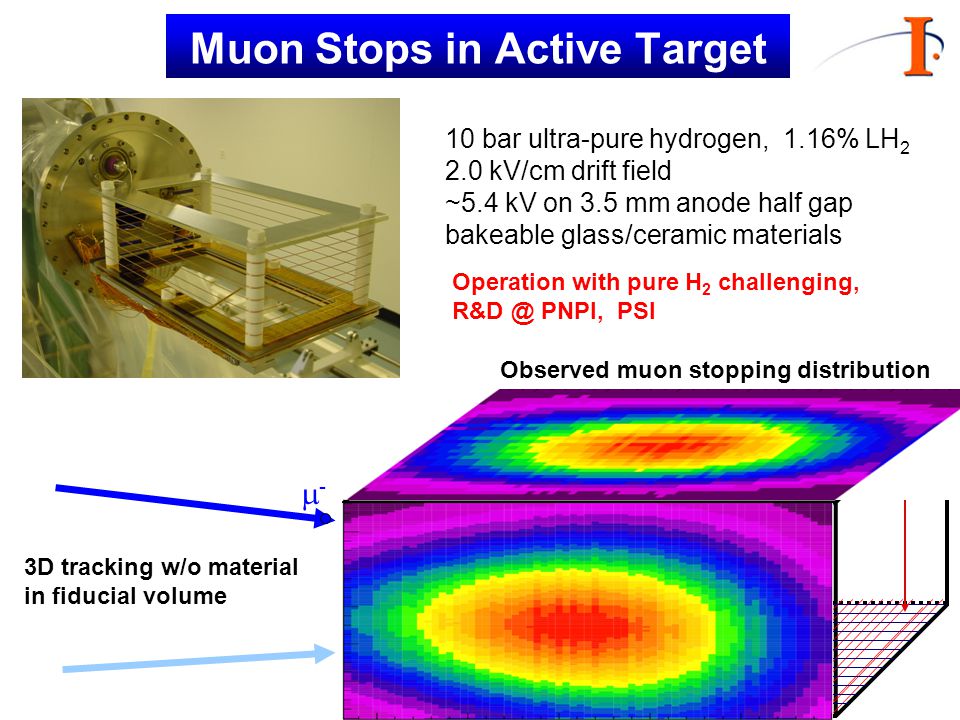 Muon Stops in Active Target

10 bar ultra-pure hydrogen, 1.16% $LH_2$
2.0 kV/cm drift field
~5.4 kV on 3.5 mm anode half gap
bakeable glass/ceramic materials

Operation with pure $H_2$ challenging, R&D @ PNPI, PSI

Observed muon stopping distribution

$\mu^-$

3D tracking w/o material in fiducial volume